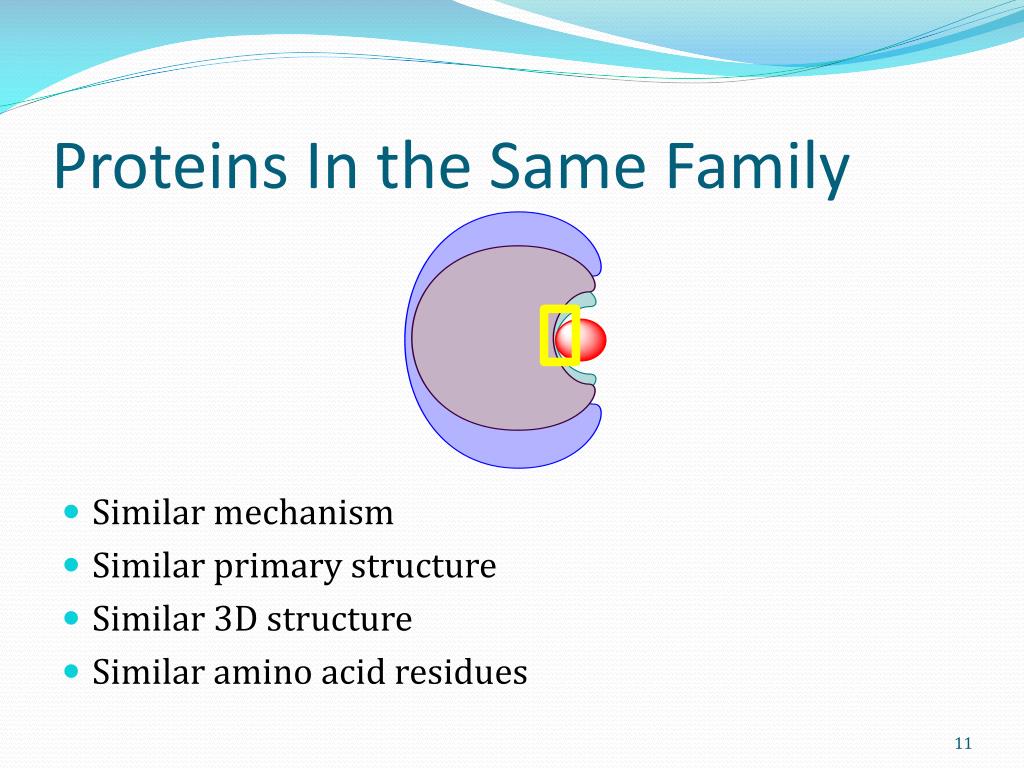 Proteins In the Same Family

- Similar mechanism
- Similar primary structure
- Similar 3D structure
- Similar amino acid residues

11